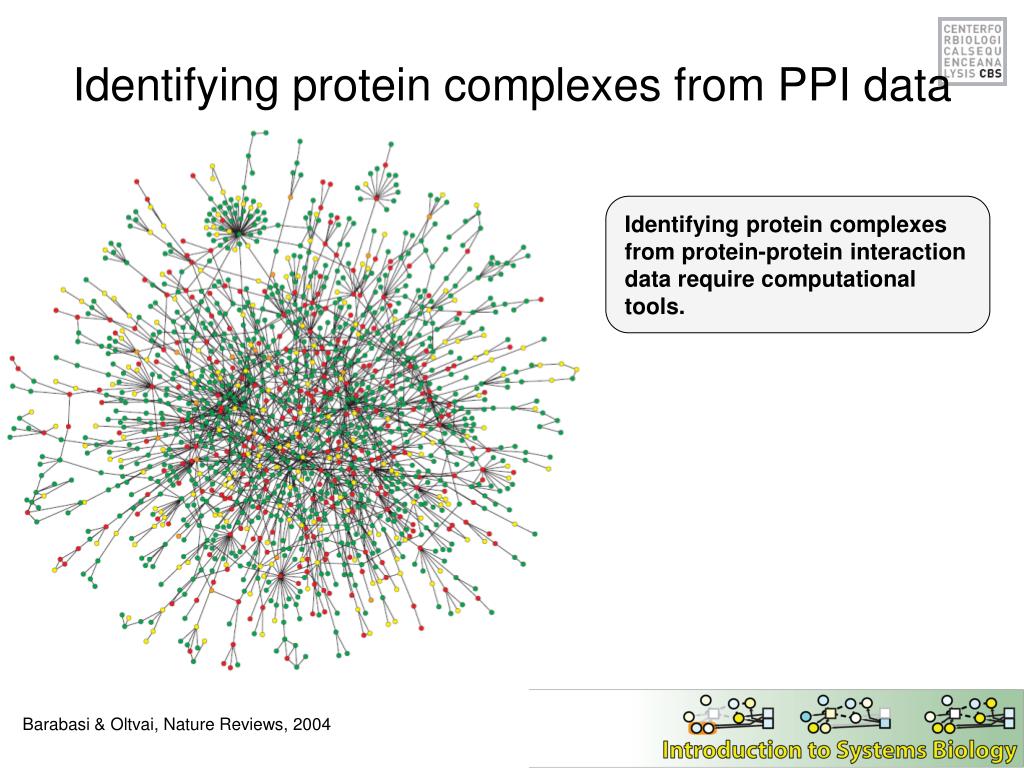 CENTERFO
RBIOLOGI
CALSEQU
ENCEANA
LYSIS CBS

Identifying protein complexes from PPI data

Identifying protein complexes from protein-protein interaction data require computational tools.

Barabasi & Oltvai, Nature Reviews, 2004

Introduction to Systems Biology